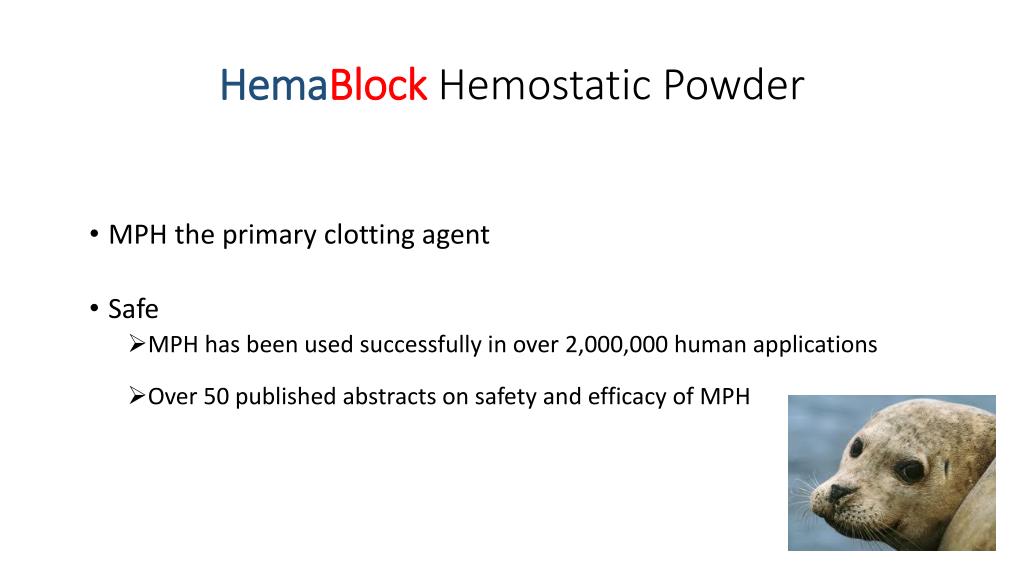 HemaBlock Hemostatic Powder

• MPH the primary clotting agent

• Safe

➢MPH has been used successfully in over 2,000,000 human applications

➢Over 50 published abstracts on safety and efficacy of MPH